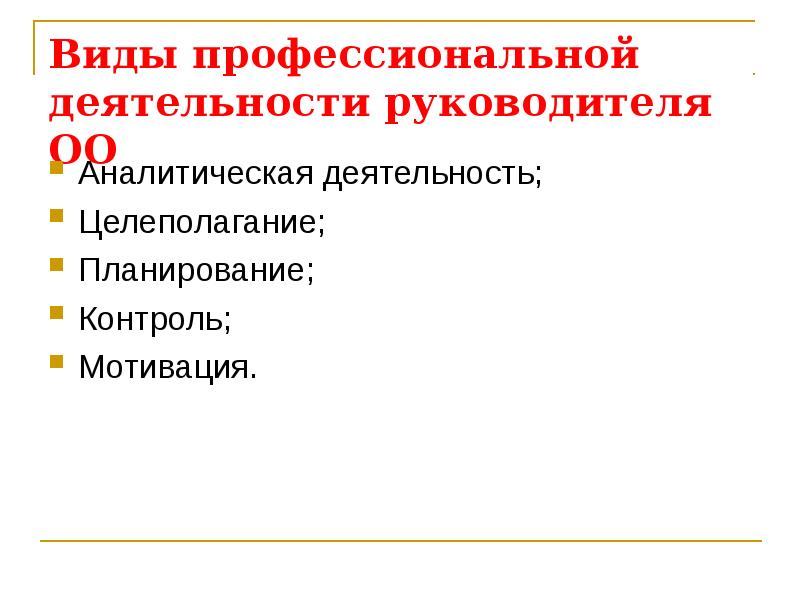 Виды профессиональной деятельности руководителя ОО

Аналитическая деятельность;

Целеполагание;

Планирование;

Контроль;

Мотивация.